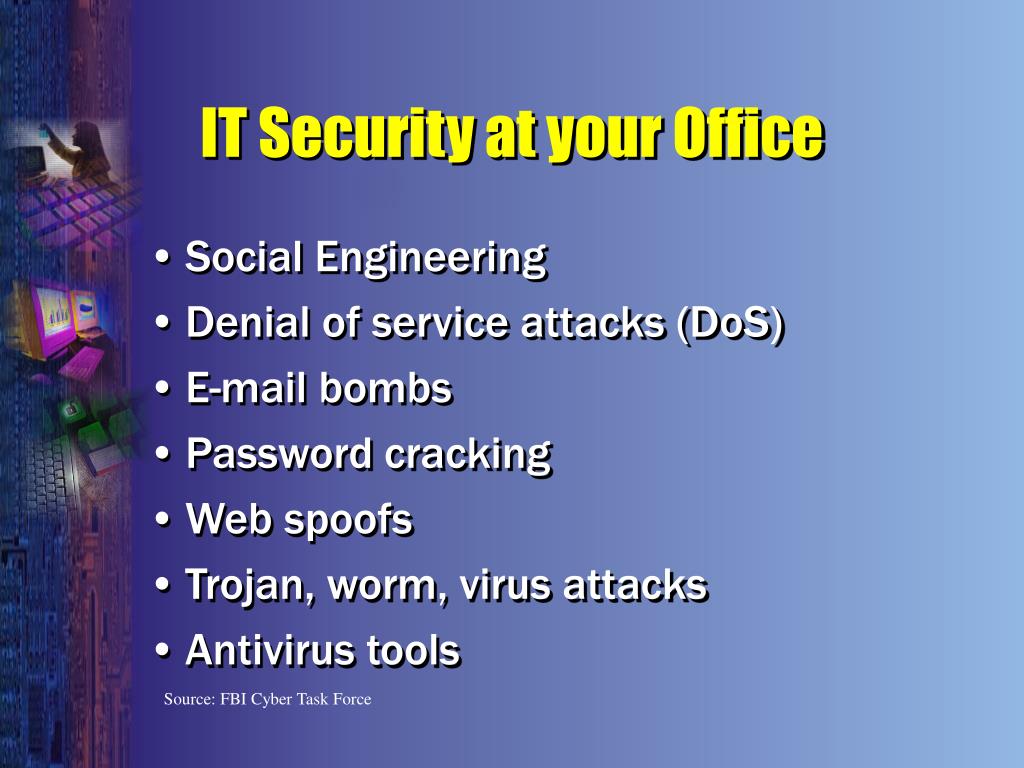 IT Security at your Office

• Social Engineering
• Denial of service attacks (DoS)
• E-mail bombs
• Password cracking
• Web spoofs
• Trojan, worm, virus attacks
• Antivirus tools

Source: FBI Cyber Task Force